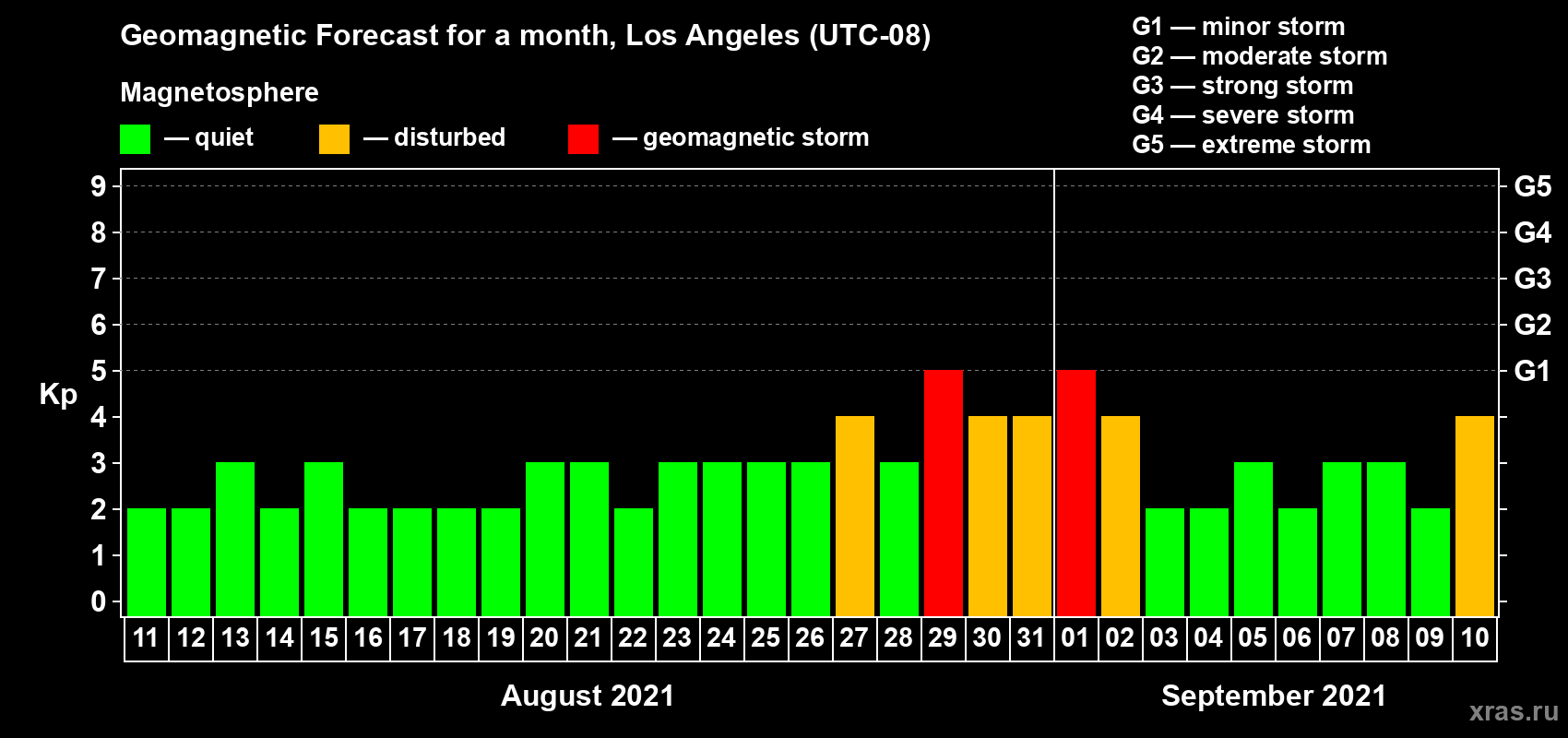 Geomagnetic Forecast for a month, Los Angeles (UTC-08)

Magnetosphere

— quiet — disturbed — geomagnetic storm

G1 — minor storm
G2 — moderate storm
G3 — strong storm
G4 — severe storm
G5 — extreme storm

Kp

9
8
7
6
5
4
3
2
1
0

G5
G4
G3
G2
G1

11 12 13 14 15 16 17 18 19 20 21 22 23 24 25 26 27 28 29 30 31 01 02 03 04 05 06 07 08 09 10

August 2021

September 2021

xras.ru